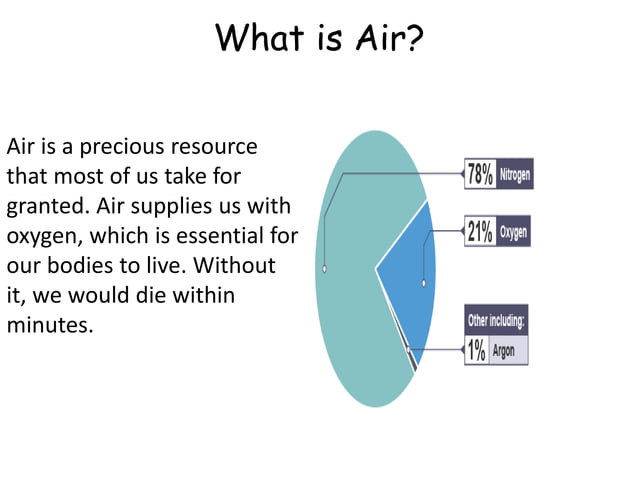 What is Air?

Air is a precious resource that most of us take for granted. Air supplies us with oxygen, which is essential for our bodies to live. Without it, we would die within minutes.

78% Nitrogen

21% Oxygen

Other including:

1% Argon